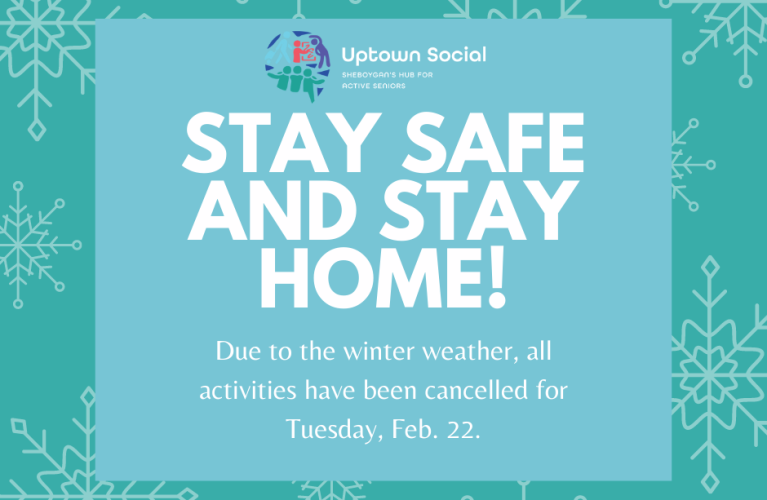 Uptown Social
SHEBOYGAN'S HUB FOR ACTIVE SENIORS

STAY SAFE AND STAY HOME!

Due to the winter weather, all activities have been cancelled for Tuesday, Feb. 22.